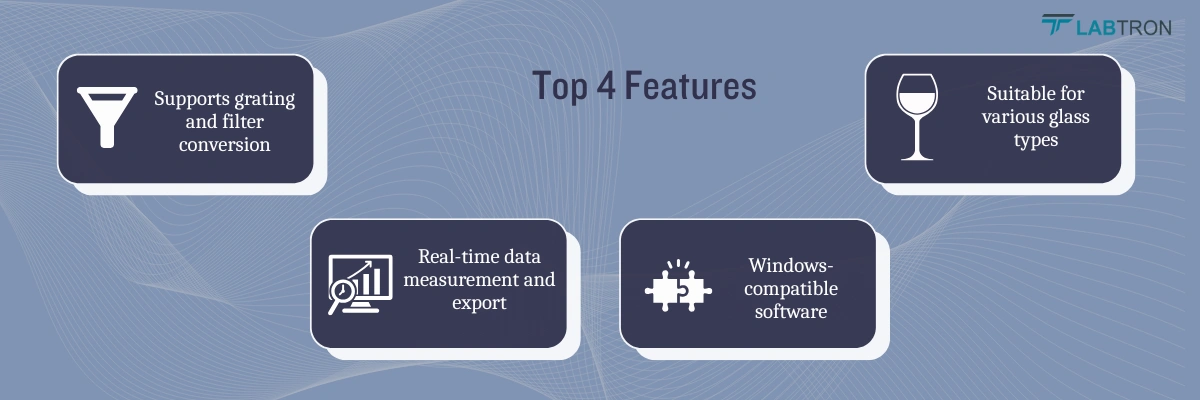 LABTRON

Top 4 Features

Supports grating and filter conversion

Suitable for various glass types

Real-time data measurement and export

Windows-compatible software